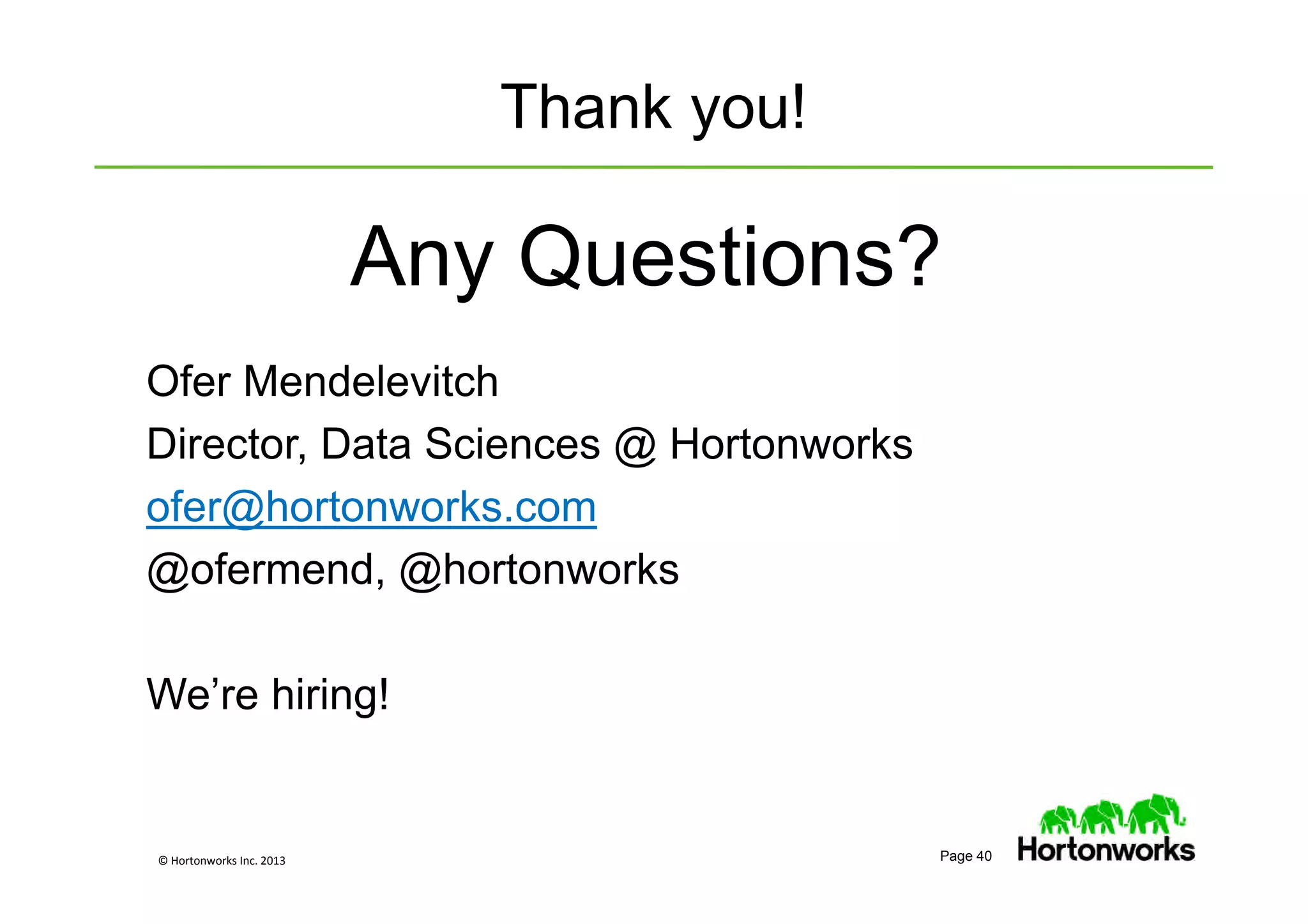 Thank you!

Any Questions?

Ofer Mendelevitch
Director, Data Sciences @ Hortonworks
ofer@hortonworks.com
@ofermend, @hortonworks

We’re hiring!

© Hortonworks Inc. 2013

Page 40

Hortonworks